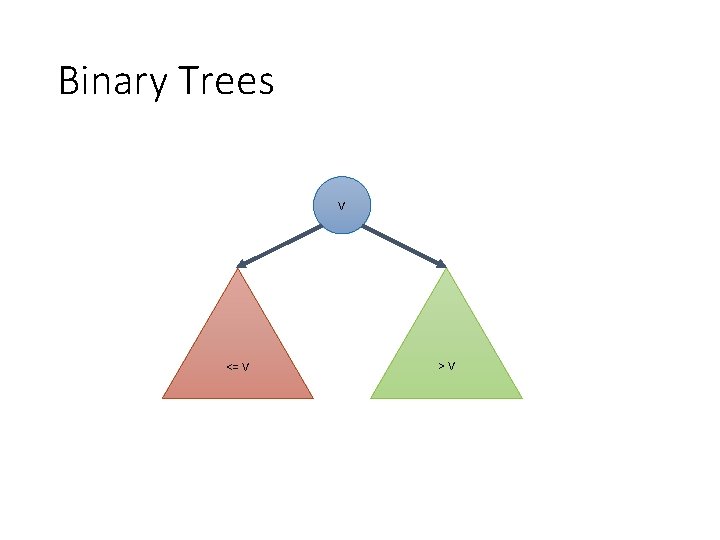 Binary Trees

V

<= V

> V